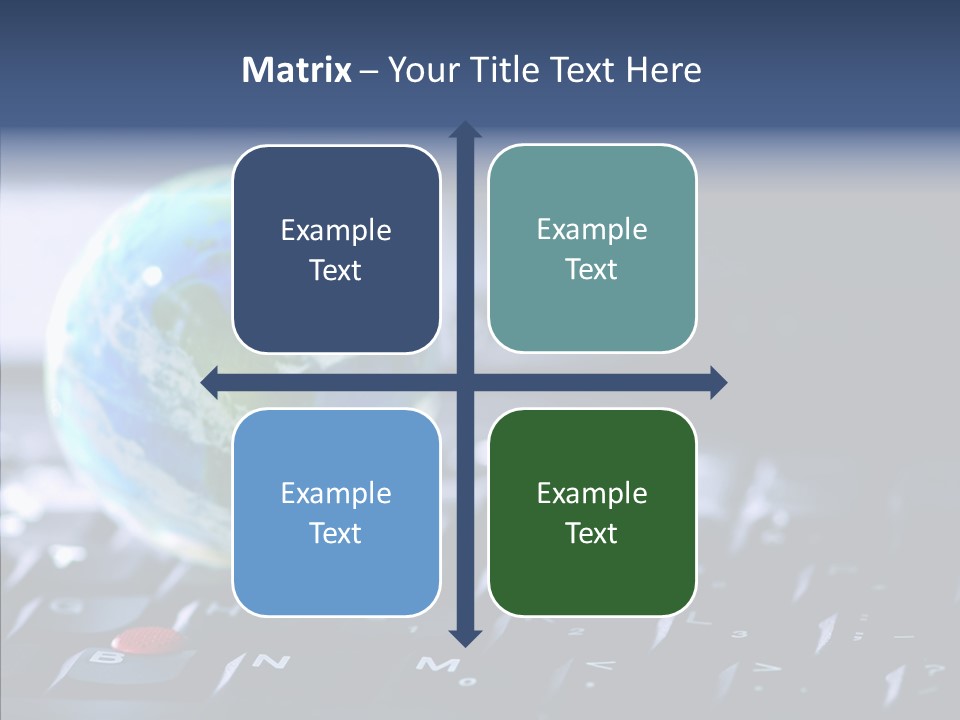 Matrix – Your Title Text Here

Example Text

Example Text

Example Text

Example Text